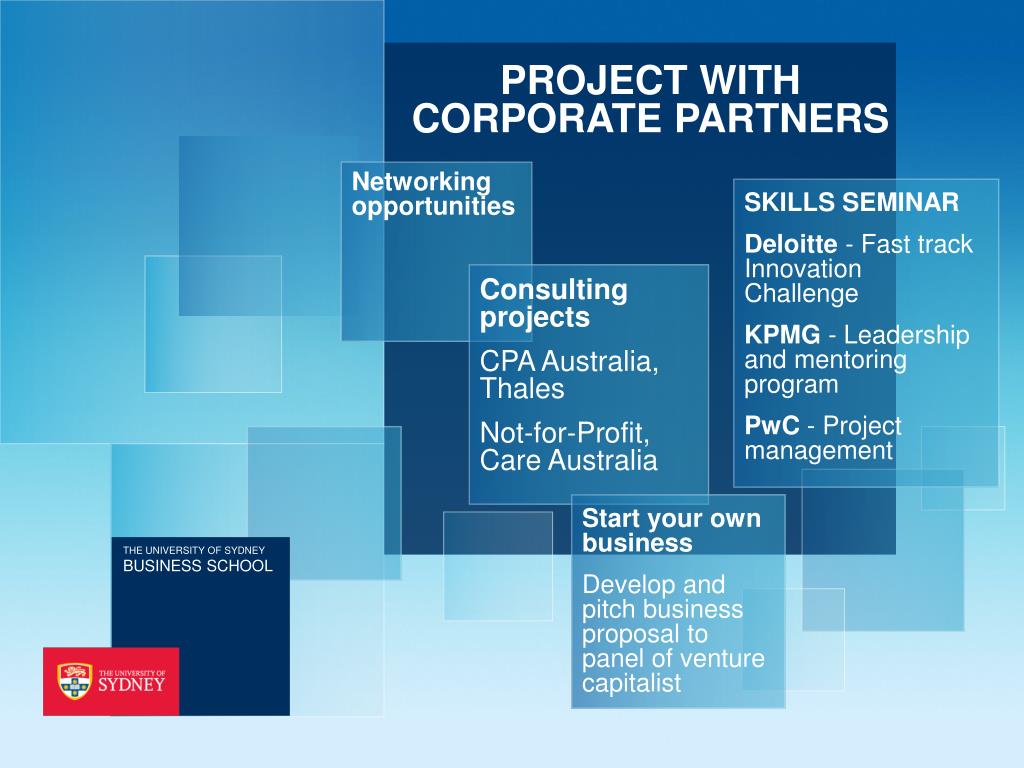 PROJECT WITH CORPORATE PARTNERS

Networking opportunities

Consulting projects

CPA Australia, Thales

Not-for-Profit, Care Australia

SKILLS SEMINAR

Deloitte - Fast track Innovation Challenge

KPMG - Leadership and mentoring program

PwC - Project management

Start your own business

Develop and pitch business proposal to panel of venture capitalist

THE UNIVERSITY OF SYDNEY
BUSINESS SCHOOL

THE UNIVERSITY OF SYDNEY